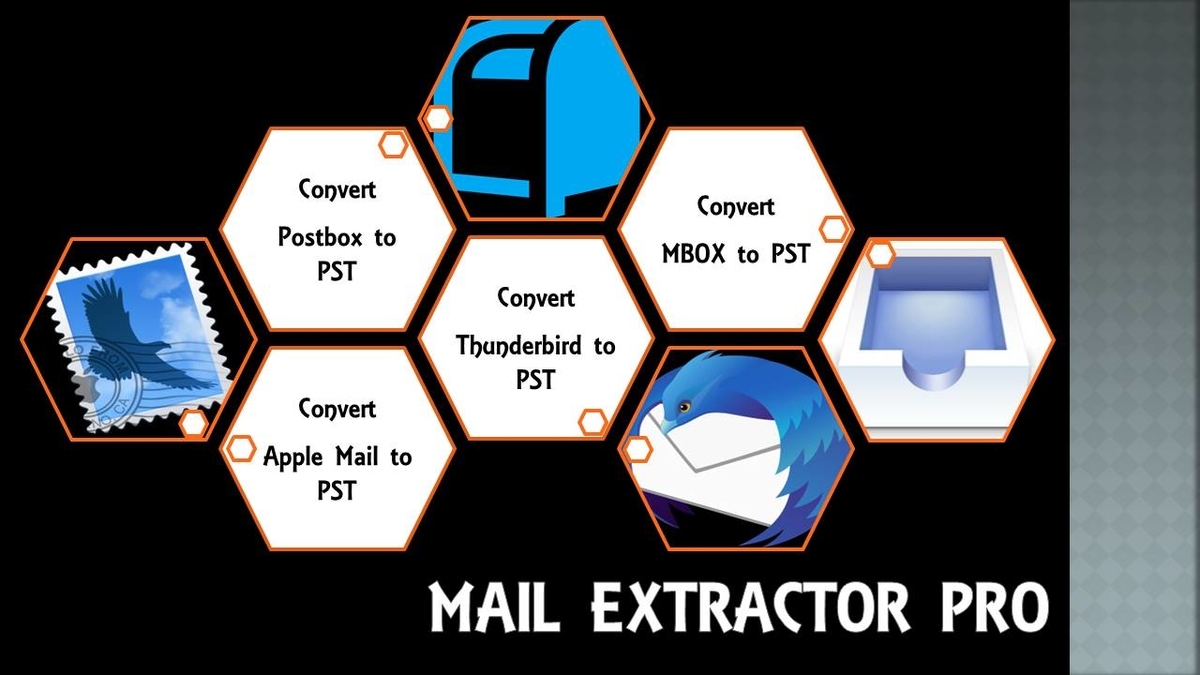 Convert
Postbox to
PST

Convert
MBOX to PST

Convert
Thunderbird to
PST

Convert
Apple Mail to
PST

MAIL EXTRACTOR PRO